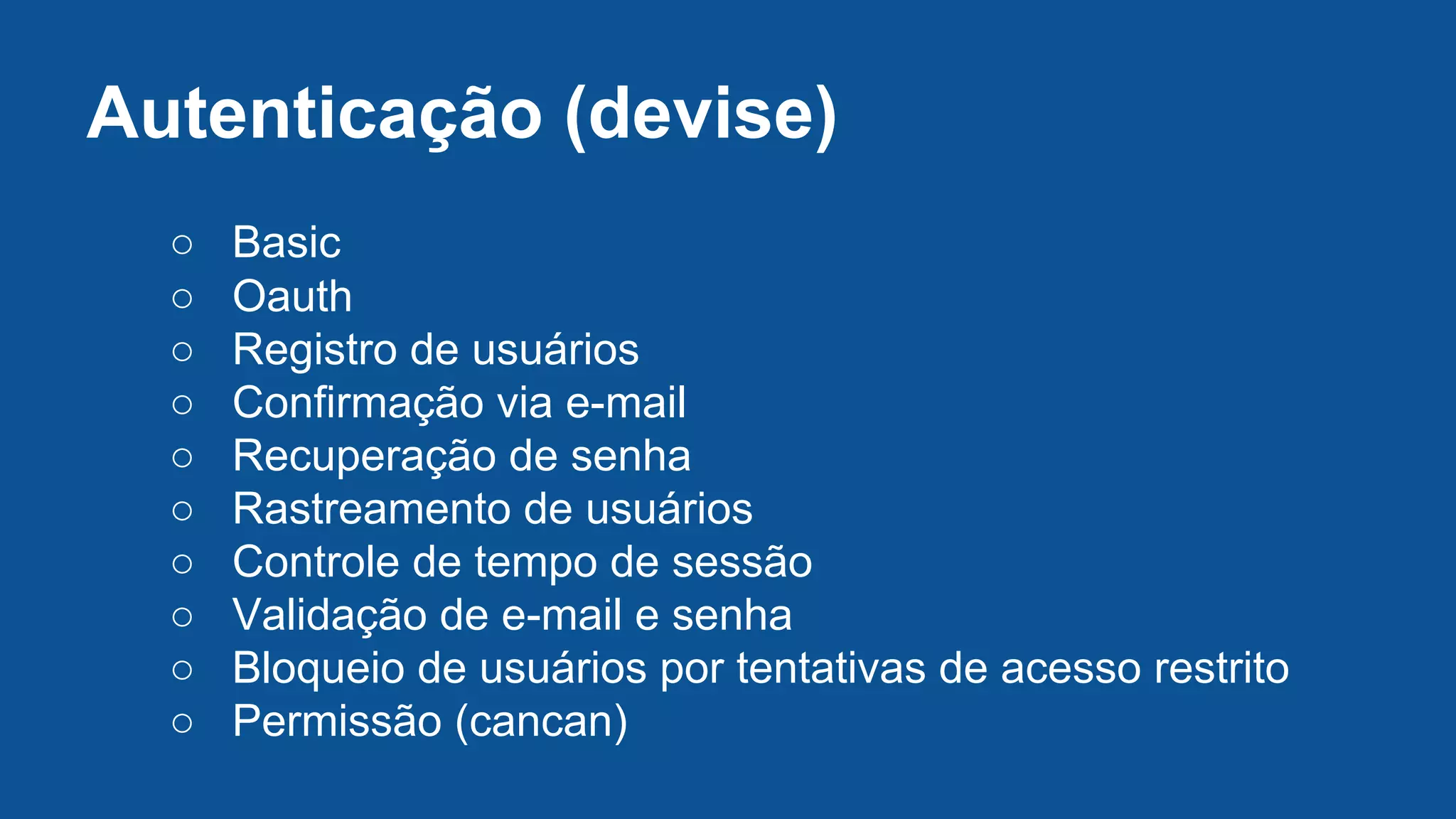 Autenticação (devise)

○ Basic
○ Oauth
○ Registro de usuários
○ Confirmação via e-mail
○ Recuperação de senha
○ Rastreamento de usuários
○ Controle de tempo de sessão
○ Validação de e-mail e senha
○ Bloqueio de usuários por tentativas de acesso restrito
○ Permissão (cancan)